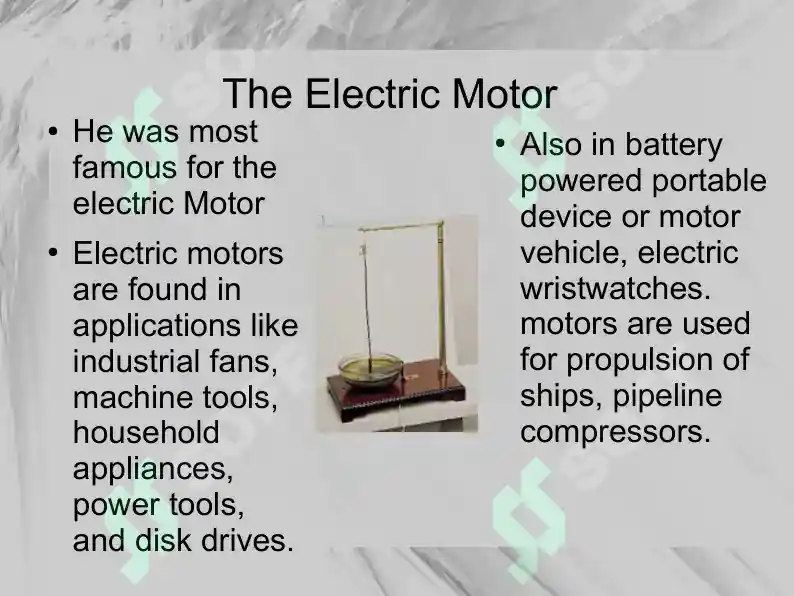 The Electric Motor

• He was most famous for the electric Motor

• Electric motors are found in applications like industrial fans, machine tools, household appliances, power tools, and disk drives.

• Also in battery powered portable device or motor vehicle, electric wristwatches. motors are used for propulsion of ships, pipeline compressors.